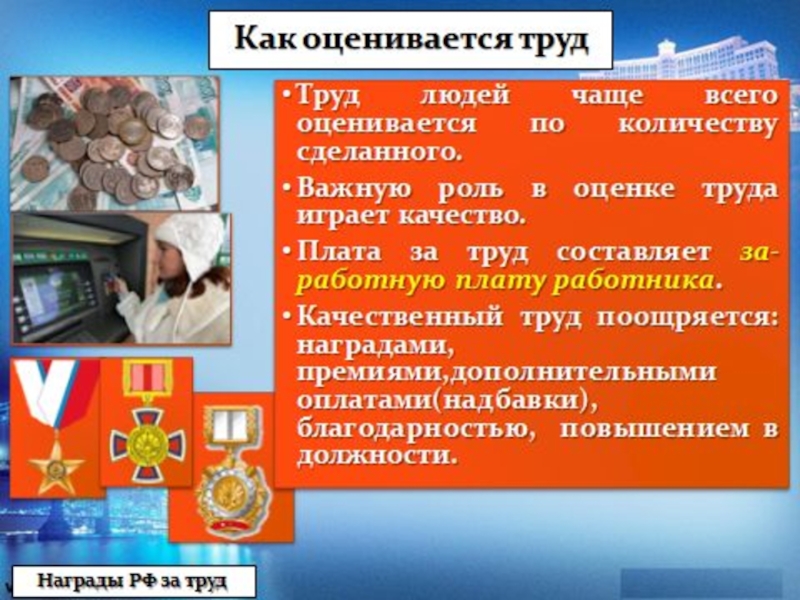 Как оценивается труд

• Труд людей чаще всего оценивается по количеству сделанного.

• Важную роль в оценке труда играет качество.

• Плата за труд составляет заработную плату работника.

• Качественный труд поощряется: наградами, премиями,дополнительными оплатами(надбавки), благодарностью, повышением в должности.

Награды РФ за труд